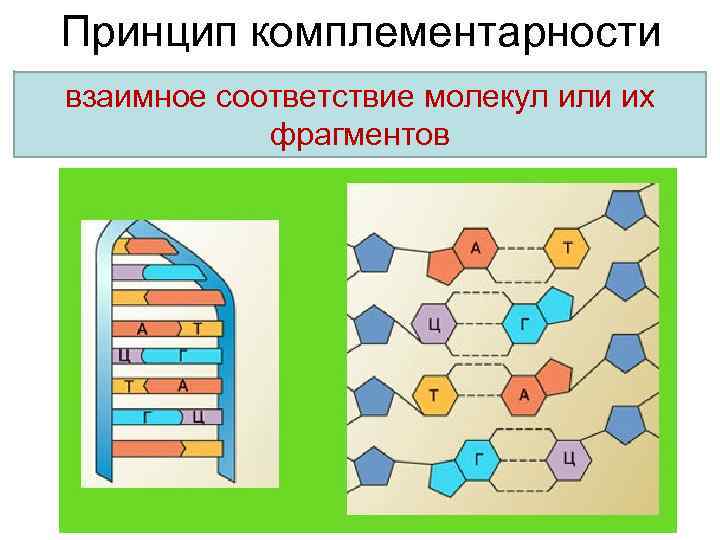 Принцип комплементарности

взаимное соответствие молекул или их фрагментов

А Т
Ц Г
Т А
Г Ц

А Т
Ц Г
Т А
Г Ц